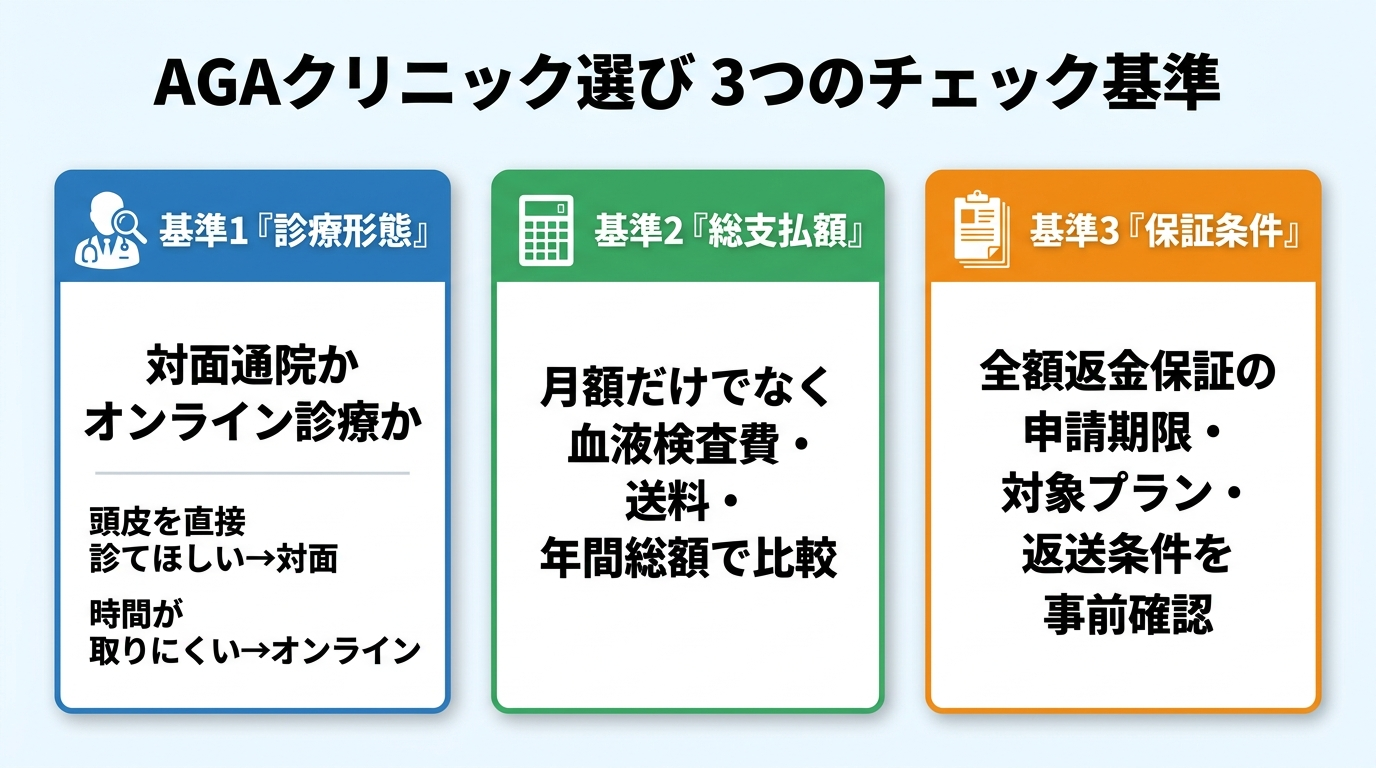 AGAクリニック選び 3つのチェック基準

基準1『診療形態』

対面通院か
オンライン診療か

頭皮を直接
診てほしい→対面

時間が
取りにくい→オンライン

基準2『総支払額』

月額だけでなく
血液検査費・
送料・
年間総額で比較

基準3『保証条件』

全額返金保証の
申請期限・
対象プラン・
返送条件を
事前確認